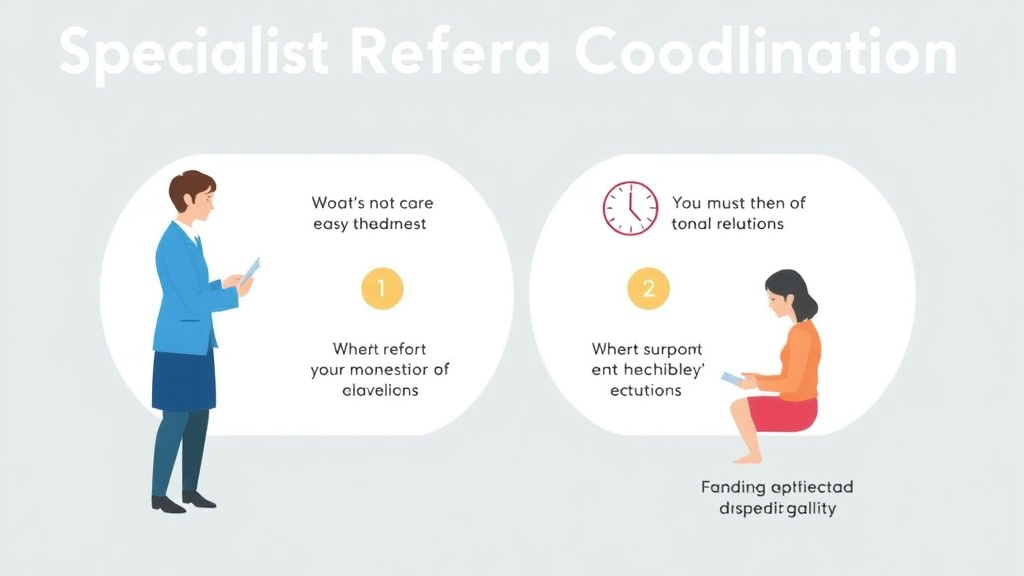 Specialist Refera Coodlination

Woat's not care easy thadmest

1

Whert refort your monestior of clavelions

You must then of tonal relutions

2

Whert surpont ent hechibley' ectutions

Fanding aptiectad dispedit gallity